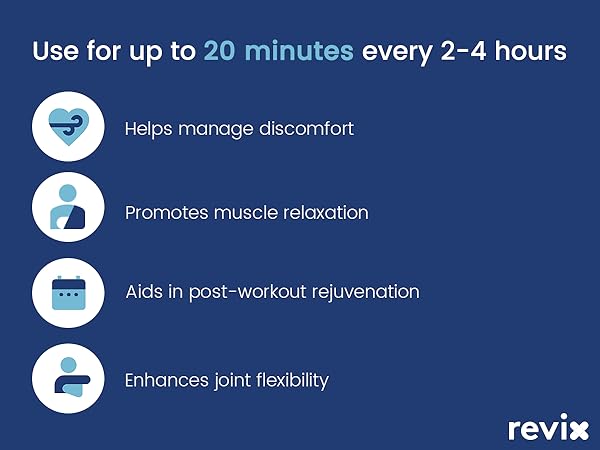 Use for up to 20 minutes every 2-4 hours

Helps manage discomfort

Promotes muscle relaxation

Aids in post-workout rejuvenation

Enhances joint flexibility

revix